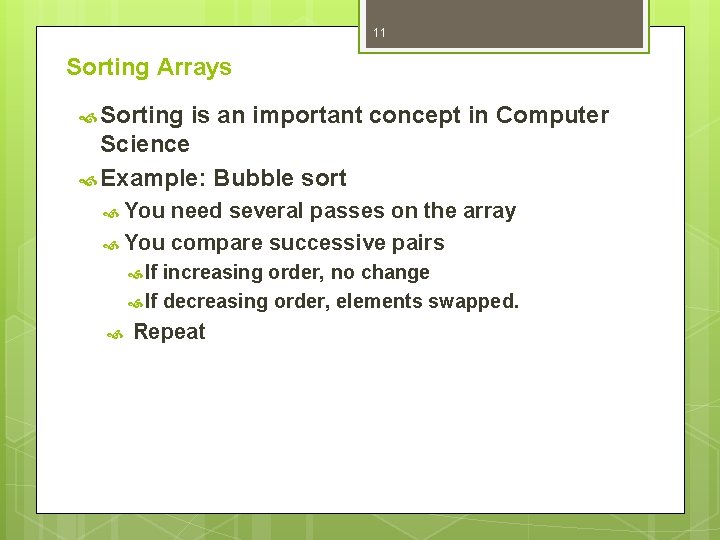 11

Sorting Arrays

Sorting is an important concept in Computer Science

Example: Bubble sort

You need several passes on the array

You compare successive pairs

If increasing order, no change

If decreasing order, elements swapped.

Repeat